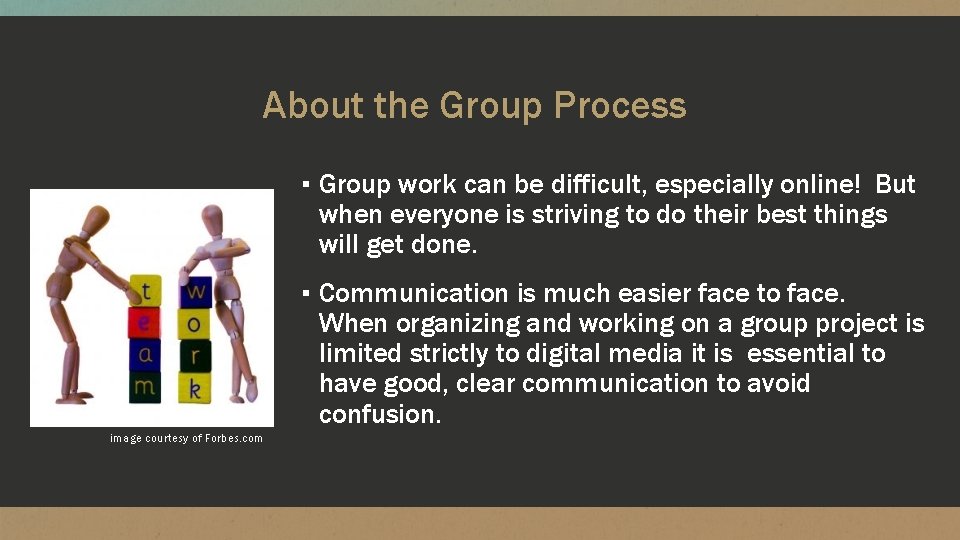 About the Group Process

t e a m w o r k

image courtesy of Forbes.com

▪ Group work can be difficult, especially online! But when everyone is striving to do their best things will get done.

▪ Communication is much easier face to face. When organizing and working on a group project is limited strictly to digital media it is essential to have good, clear communication to avoid confusion.